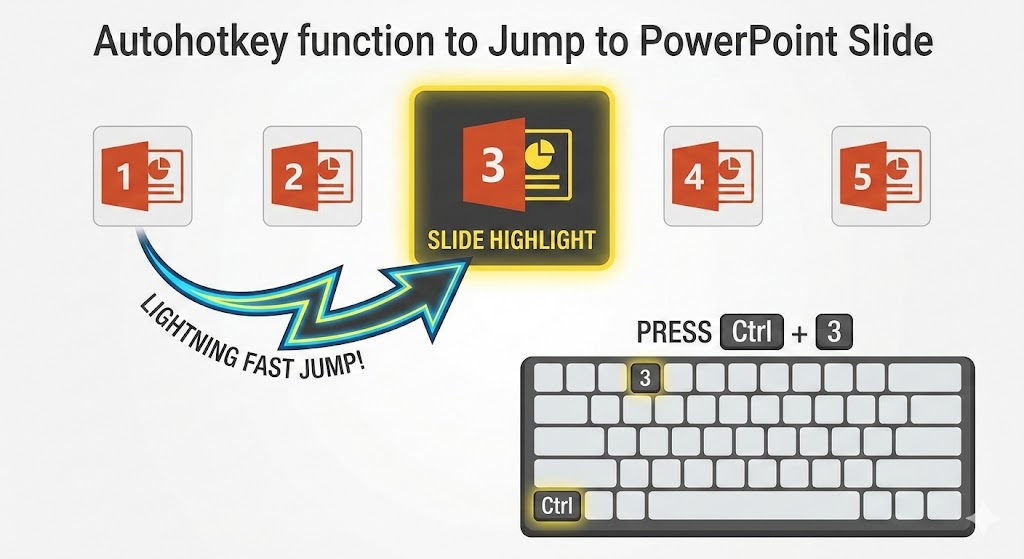 Autohotkey function to Jump to PowerPoint Slide

1

2

3

SLIDE HIGHLIGHT

4

5

LIGHTNING FAST JUMP!

PRESS Ctrl + 3

3

Ctrl